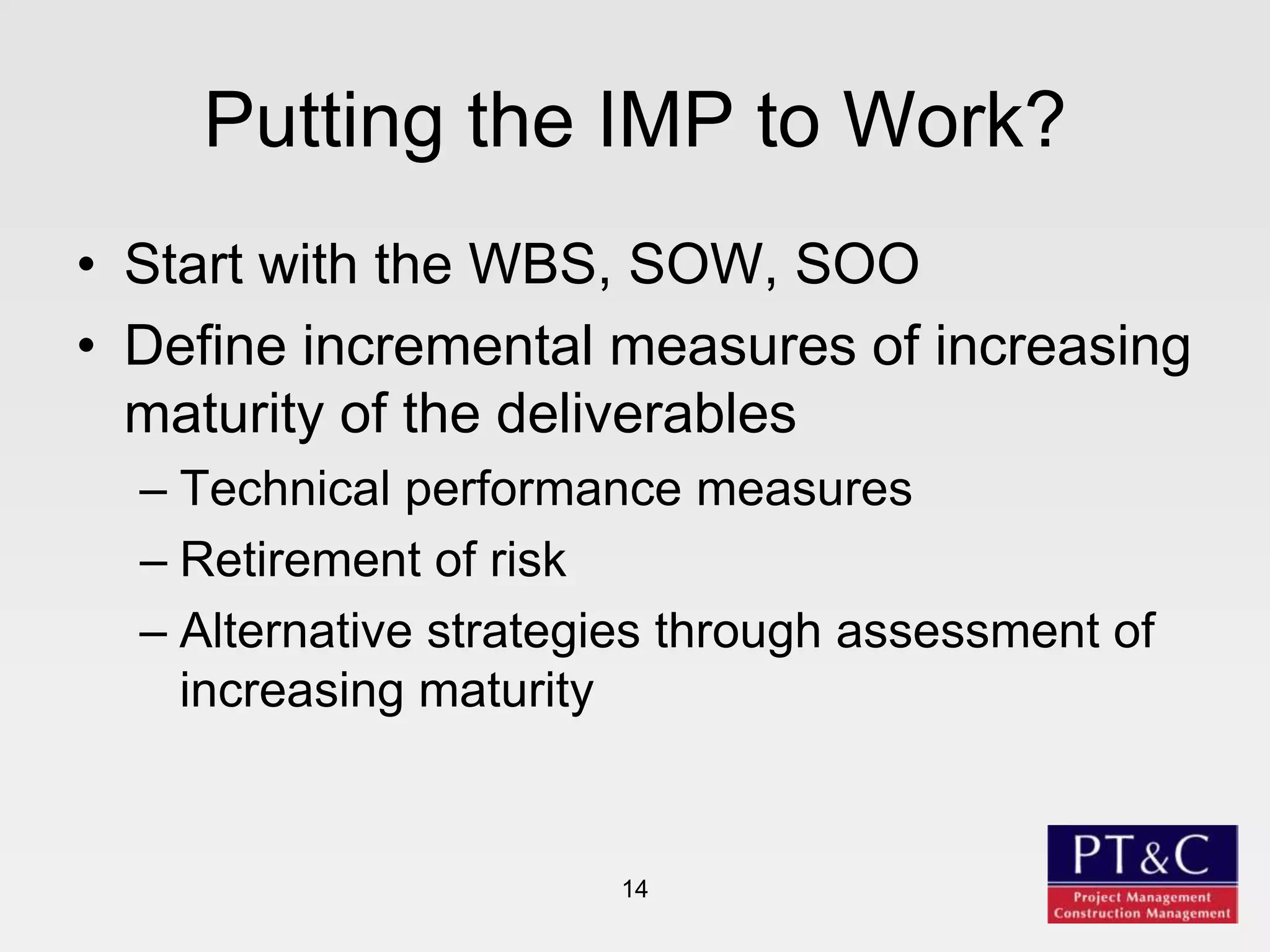 Putting the IMP to Work?

• Start with the WBS, SOW, SOO
• Define incremental measures of increasing maturity of the deliverables
– Technical performance measures
– Retirement of risk
– Alternative strategies through assessment of increasing maturity

14

PT&C
Project Management
Construction Management